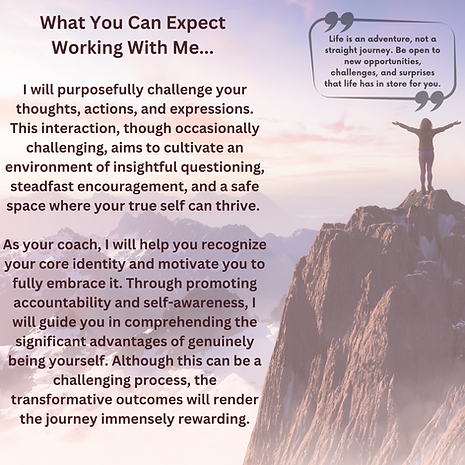 What You Can Expect Working With Me...

I will purposefully challenge your thoughts, actions, and expressions. This interaction, though occasionally challenging, aims to cultivate an environment of insightful questioning, steadfast encouragement, and a safe space where your true self can thrive.

As your coach, I will help you recognize your core identity and motivate you to fully embrace it. Through promoting accountability and self-awareness, I will guide you in comprehending the significant advantages of genuinely being yourself. Although this can be a challenging process, the transformative outcomes will render the journey immensely rewarding.

Life is an adventure, not a straight journey. Be open to new opportunities, challenges, and surprises that life has in store for you.